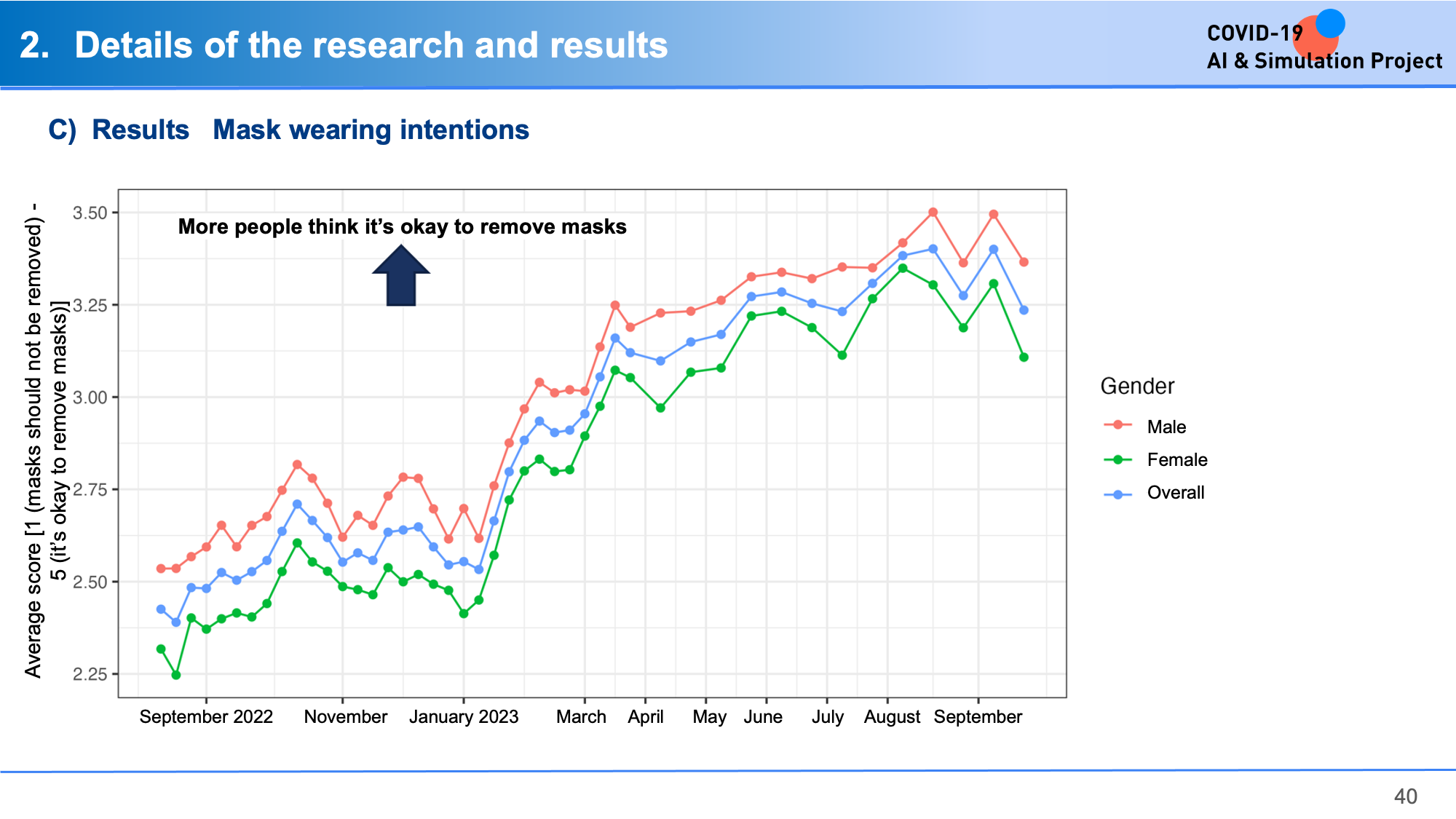 2. Details of the research and results

COVID-19
AI & Simulation Project

C) Results Mask wearing intentions

More people think it's okay to remove masks

Average score [1 (masks should not be removed) - 5 (it's okay to remove masks)]

3.50
3.25
3.00
2.75
2.50
2.25

September 2022 November January 2023 March April May June July August September

Gender
Male
Female
Overall

40